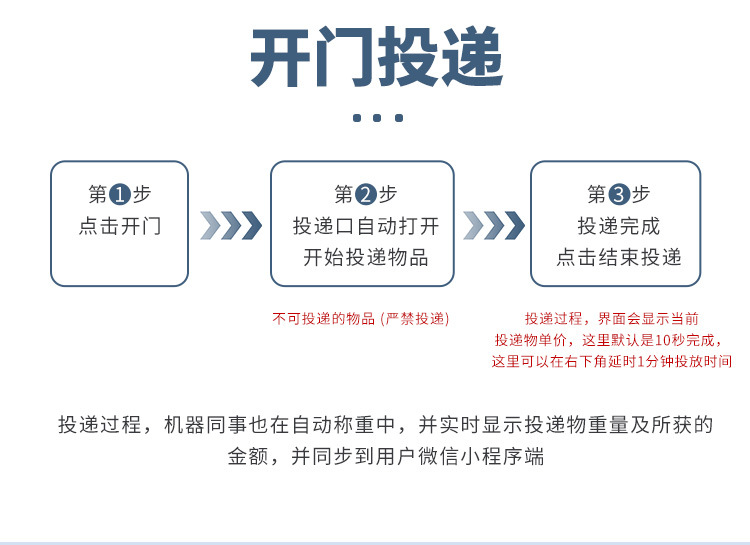 开门投递

第1步
点击开门

第2步
投递口自动打开
开始投递物品

第3步
投递完成
点击结束投递

不可投递的物品 (严禁投递)

投递过程，界面会显示当前投递物单价，这里默认是10秒完成，这里可以在右下角延时1分钟投放时间

投递过程，机器同事也在自动称重中，并实时显示投递物重量及所获的金额，并同步到用户微信小程序端